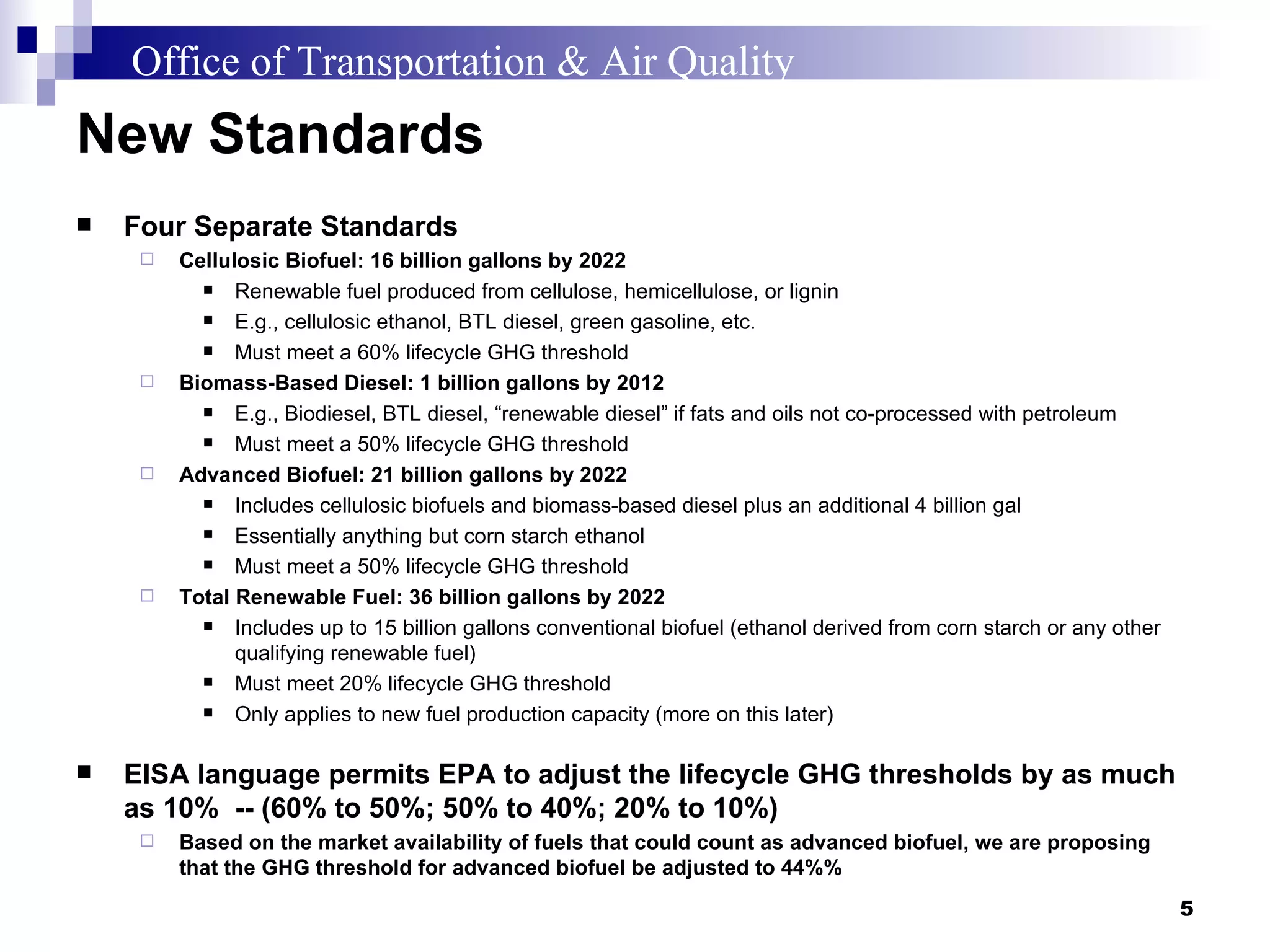 Office of Transportation & Air Quality

New Standards

■ Four Separate Standards
□ Cellulosic Biofuel: 16 billion gallons by 2022
■ Renewable fuel produced from cellulose, hemicellulose, or lignin
■ E.g., cellulosic ethanol, BTL diesel, green gasoline, etc.
■ Must meet a 60% lifecycle GHG threshold
□ Biomass-Based Diesel: 1 billion gallons by 2012
■ E.g., Biodiesel, BTL diesel, “renewable diesel” if fats and oils not co-processed with petroleum
■ Must meet a 50% lifecycle GHG threshold
□ Advanced Biofuel: 21 billion gallons by 2022
■ Includes cellulosic biofuels and biomass-based diesel plus an additional 4 billion gal
■ Essentially anything but corn starch ethanol
■ Must meet a 50% lifecycle GHG threshold
□ Total Renewable Fuel: 36 billion gallons by 2022
■ Includes up to 15 billion gallons conventional biofuel (ethanol derived from corn starch or any other qualifying renewable fuel)
■ Must meet 20% lifecycle GHG threshold
■ Only applies to new fuel production capacity (more on this later)

■ EISA language permits EPA to adjust the lifecycle GHG thresholds by as much as 10% -- (60% to 50%; 50% to 40%; 20% to 10%)
□ Based on the market availability of fuels that could count as advanced biofuel, we are proposing that the GHG threshold for advanced biofuel be adjusted to 44%%

5